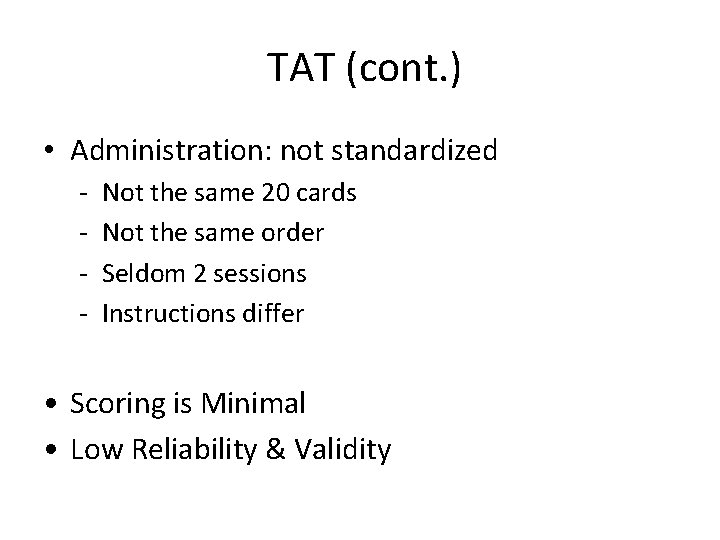 TAT (cont.)

• Administration: not standardized
- Not the same 20 cards
- Not the same order
- Seldom 2 sessions
- Instructions differ

• Scoring is Minimal
• Low Reliability & Validity